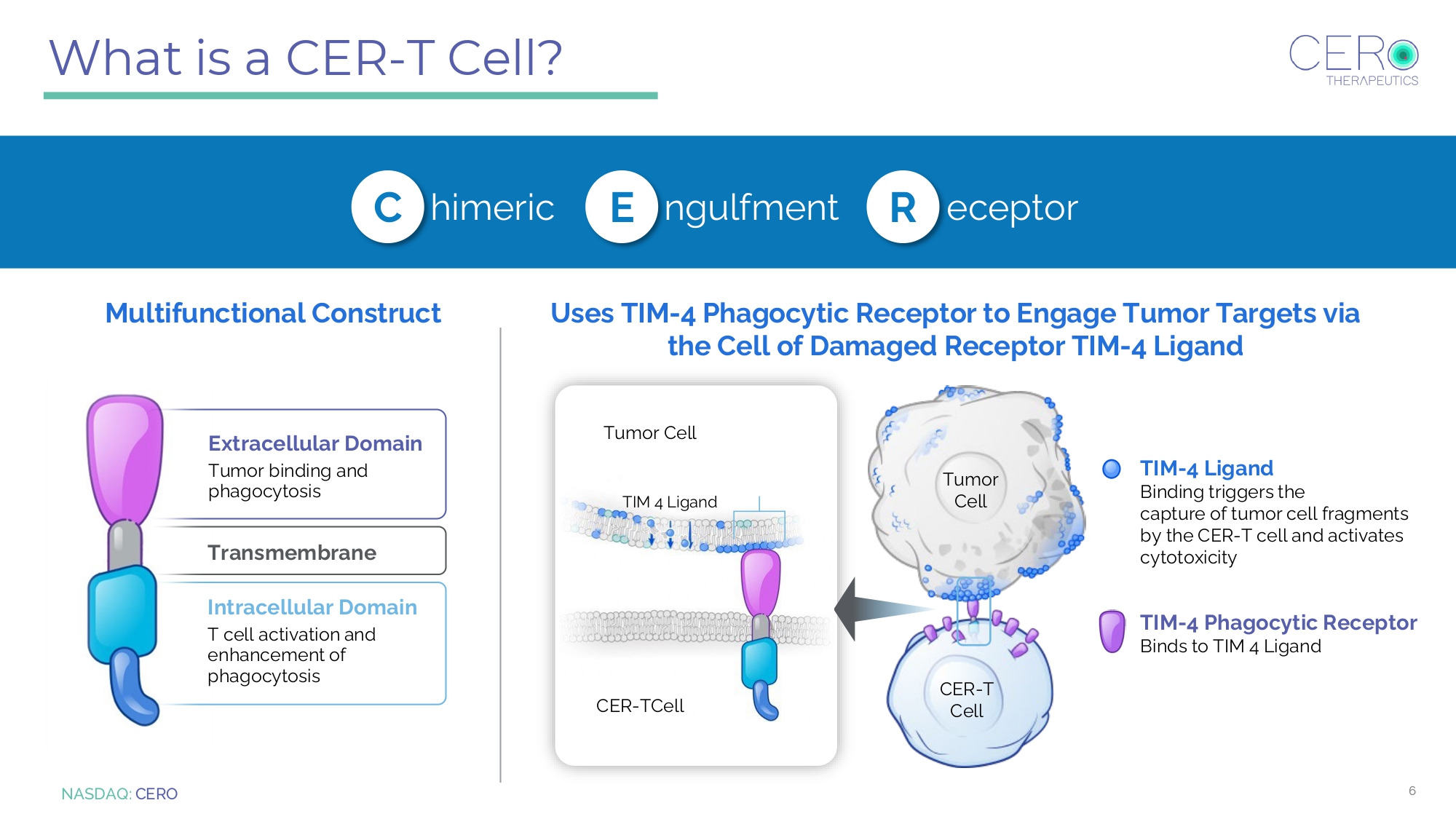 What is a CER-T Cell?

CERO THERAPEUTICS

C himeric E ngulfment R eceptor

Multifunctional Construct

Extracellular Domain
Tumor binding and phagocytosis

Transmembrane

Intracellular Domain
T cell activation and enhancement of phagocytosis

Uses TIM-4 Phagocytic Receptor to Engage Tumor Targets via the Cell of Damaged Receptor TIM-4 Ligand

Tumor Cell

TIM 4 Ligand

CER-TCell

Tumor Cell

CER-T Cell

TIM-4 Ligand
Binding triggers the capture of tumor cell fragments by the CER-T cell and activates cytotoxicity

TIM-4 Phagocytic Receptor
Binds to TIM 4 Ligand

NASDAQ: CERO

6